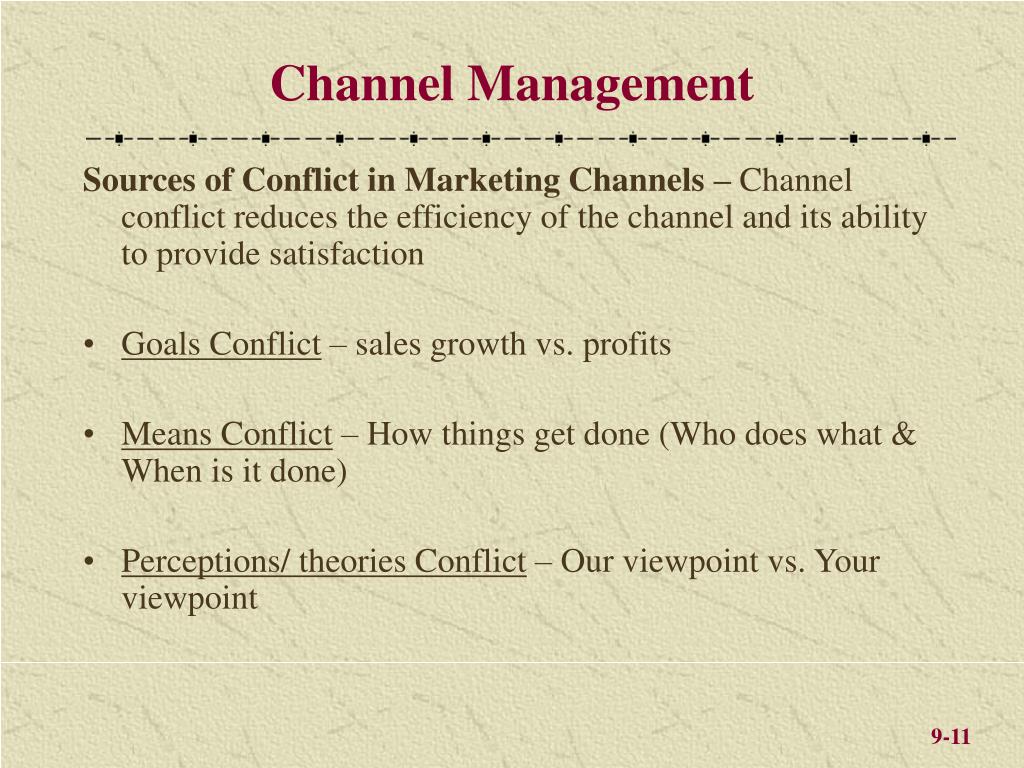 Channel Management

Sources of Conflict in Marketing Channels – Channel conflict reduces the efficiency of the channel and its ability to provide satisfaction

• Goals Conflict – sales growth vs. profits

• Means Conflict – How things get done (Who does what & When is it done)

• Perceptions/ theories Conflict – Our viewpoint vs. Your viewpoint

9-11